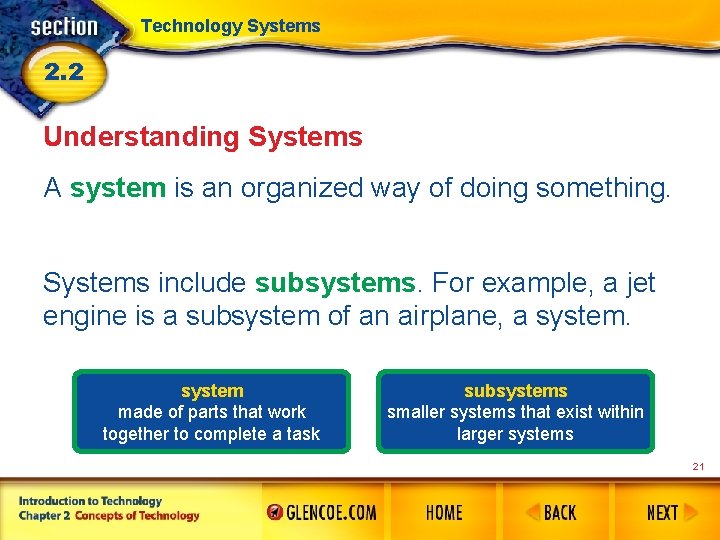 section 2.2

Technology Systems

Understanding Systems

A system is an organized way of doing something.

Systems include subsystems. For example, a jet engine is a subsystem of an airplane, a system.

system
made of parts that work together to complete a task

subsystems
smaller systems that exist within larger systems

21

Introduction to Technology
Chapter 2 Concepts of Technology

GLENCOE.COM

HOME

BACK

NEXT